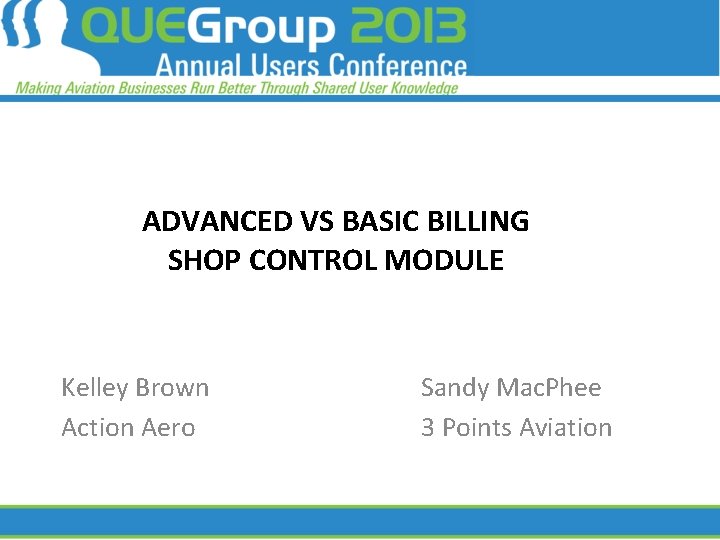 QUEGroup 2013
Annual Users Conference
Making Aviation Businesses Run Better Through Shared User Knowledge

ADVANCED VS BASIC BILLING
SHOP CONTROL MODULE

Kelley Brown
Action Aero

Sandy MacPhee
3 Points Aviation